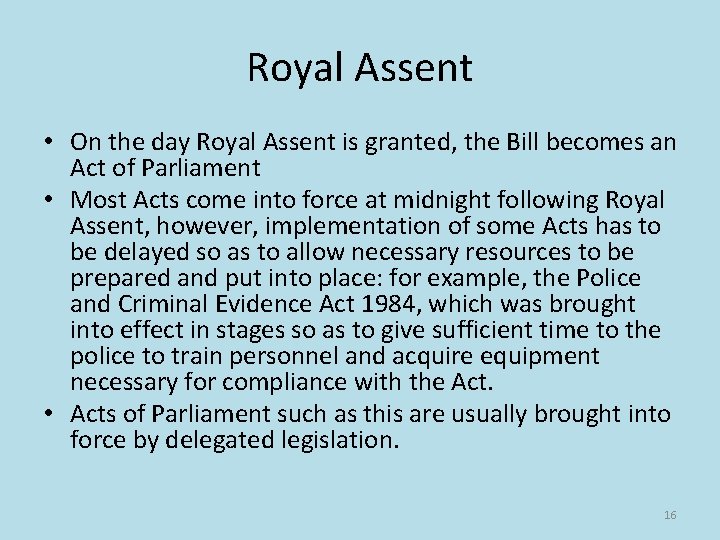 Royal Assent

• On the day Royal Assent is granted, the Bill becomes an Act of Parliament
• Most Acts come into force at midnight following Royal Assent, however, implementation of some Acts has to be delayed so as to allow necessary resources to be prepared and put into place: for example, the Police and Criminal Evidence Act 1984, which was brought into effect in stages so as to give sufficient time to the police to train personnel and acquire equipment necessary for compliance with the Act.
• Acts of Parliament such as this are usually brought into force by delegated legislation.

16